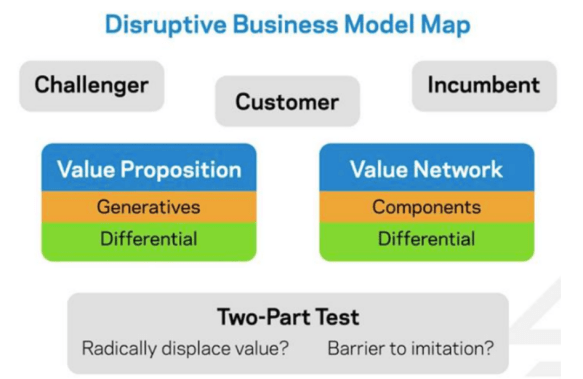 Disruptive Business Model Map

Challenger

Customer

Incumbent

Value Proposition
Generatives
Differential

Value Network
Components
Differential

Two-Part Test
Radically displace value?
Barrier to imitation?